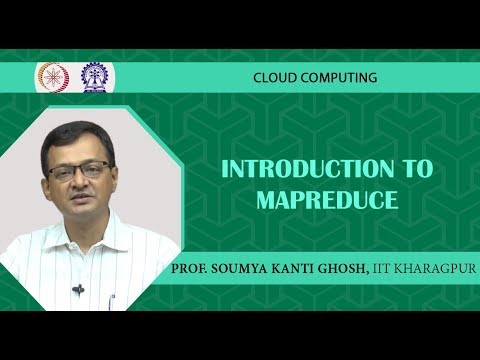 CLOUD COMPUTING

INTRODUCTION TO MAPREDUCE

PROF. SOUMYA KANTI GHOSH, IIT KHARAGPUR